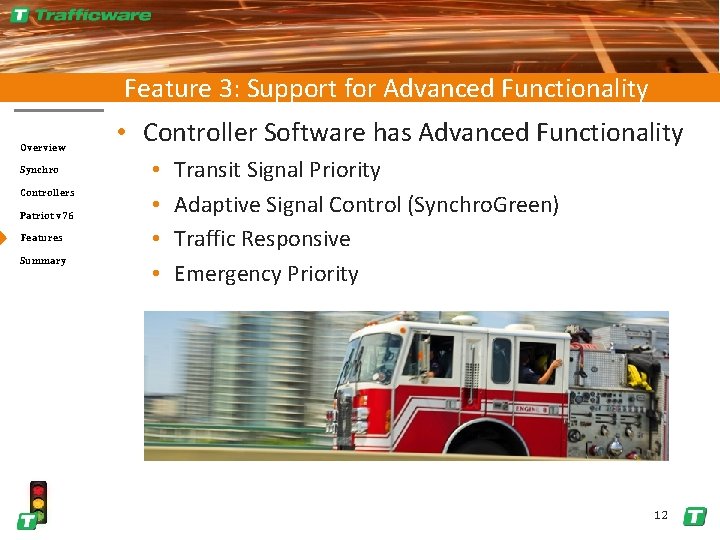 Trafficware

Feature 3: Support for Advanced Functionality

Overview
Synchro
Controllers
Patriot v76
Features
Summary

• Controller Software has Advanced Functionality
• Transit Signal Priority
• Adaptive Signal Control (SynchroGreen)
• Traffic Responsive
• Emergency Priority

ENGINE 8

12